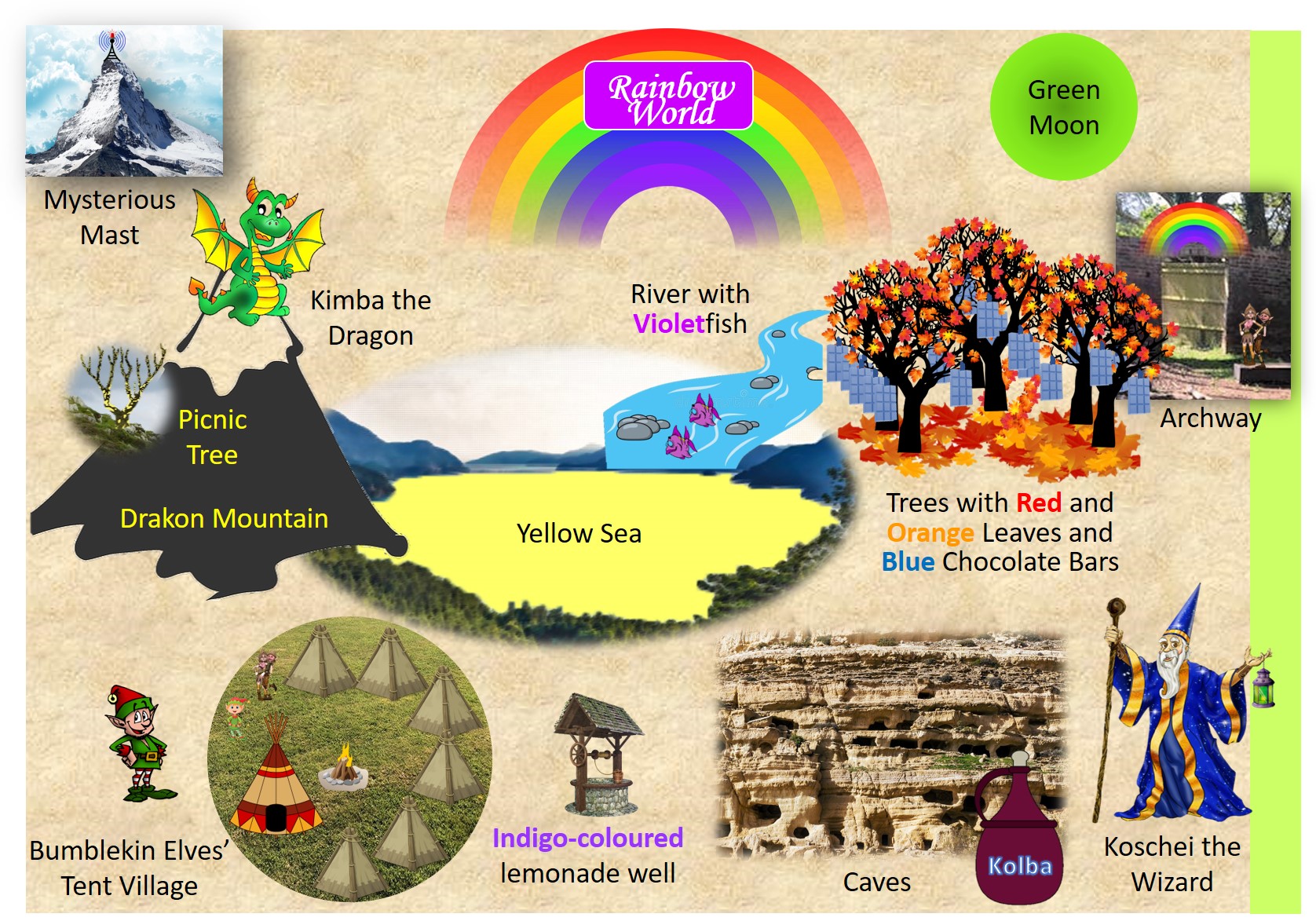 Rainbow World

Green Moon

Mysterious Mast

Kimba the Dragon

River with Violetfish

Archway

Picnic Tree

Drakon Mountain

Yellow Sea

Trees with Red and Orange Leaves and Blue Chocolate Bars

Bumblekin Elves' Tent Village

Indigo-coloured lemonade well

Caves

Kolba

Koschei the Wizard